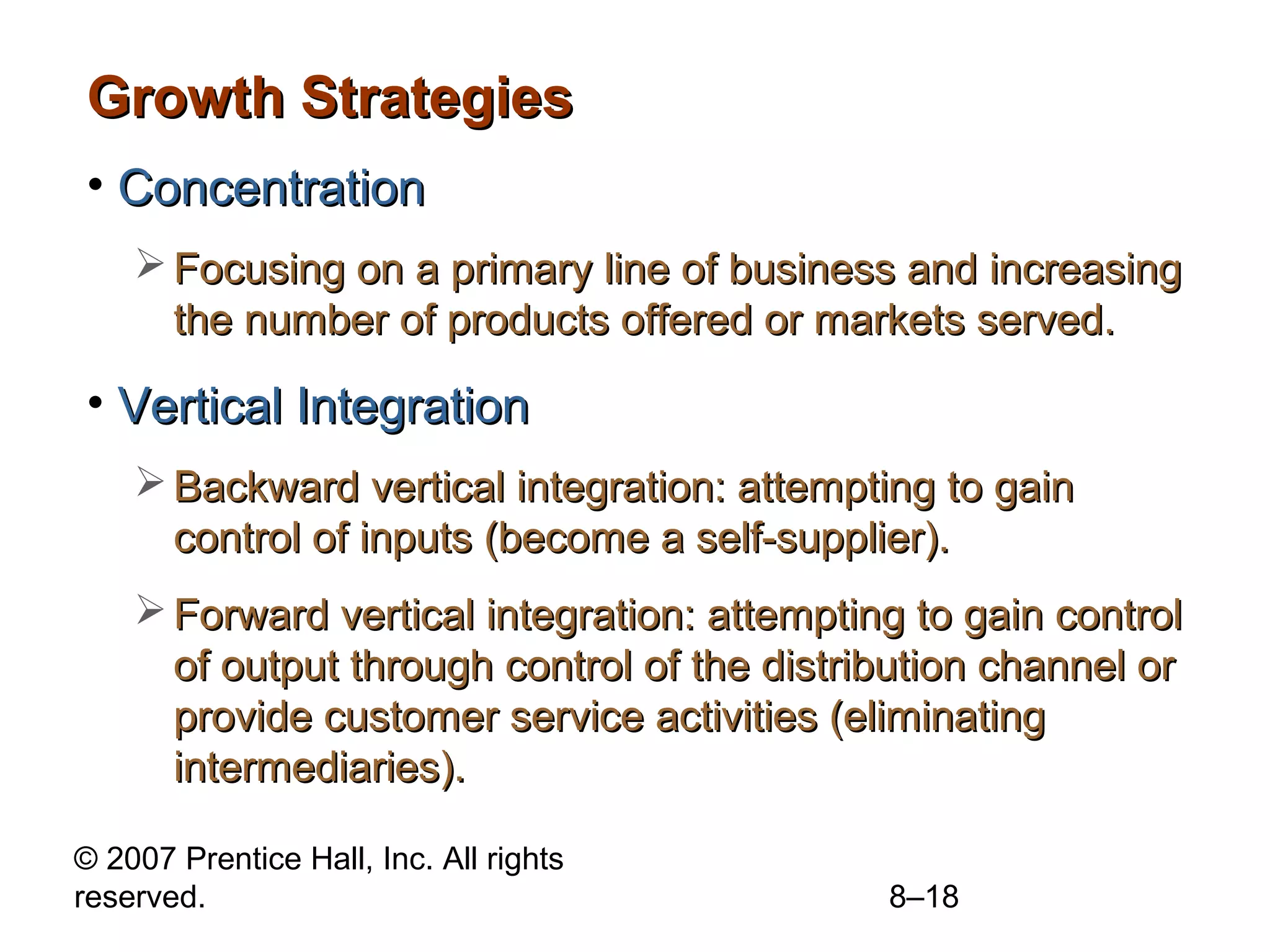 Growth Strategies

• Concentration

➢ Focusing on a primary line of business and increasing the number of products offered or markets served.

• Vertical Integration

➢ Backward vertical integration: attempting to gain control of inputs (become a self-supplier).

➢ Forward vertical integration: attempting to gain control of output through control of the distribution channel or provide customer service activities (eliminating intermediaries).

© 2007 Prentice Hall, Inc. All rights reserved.

8–18